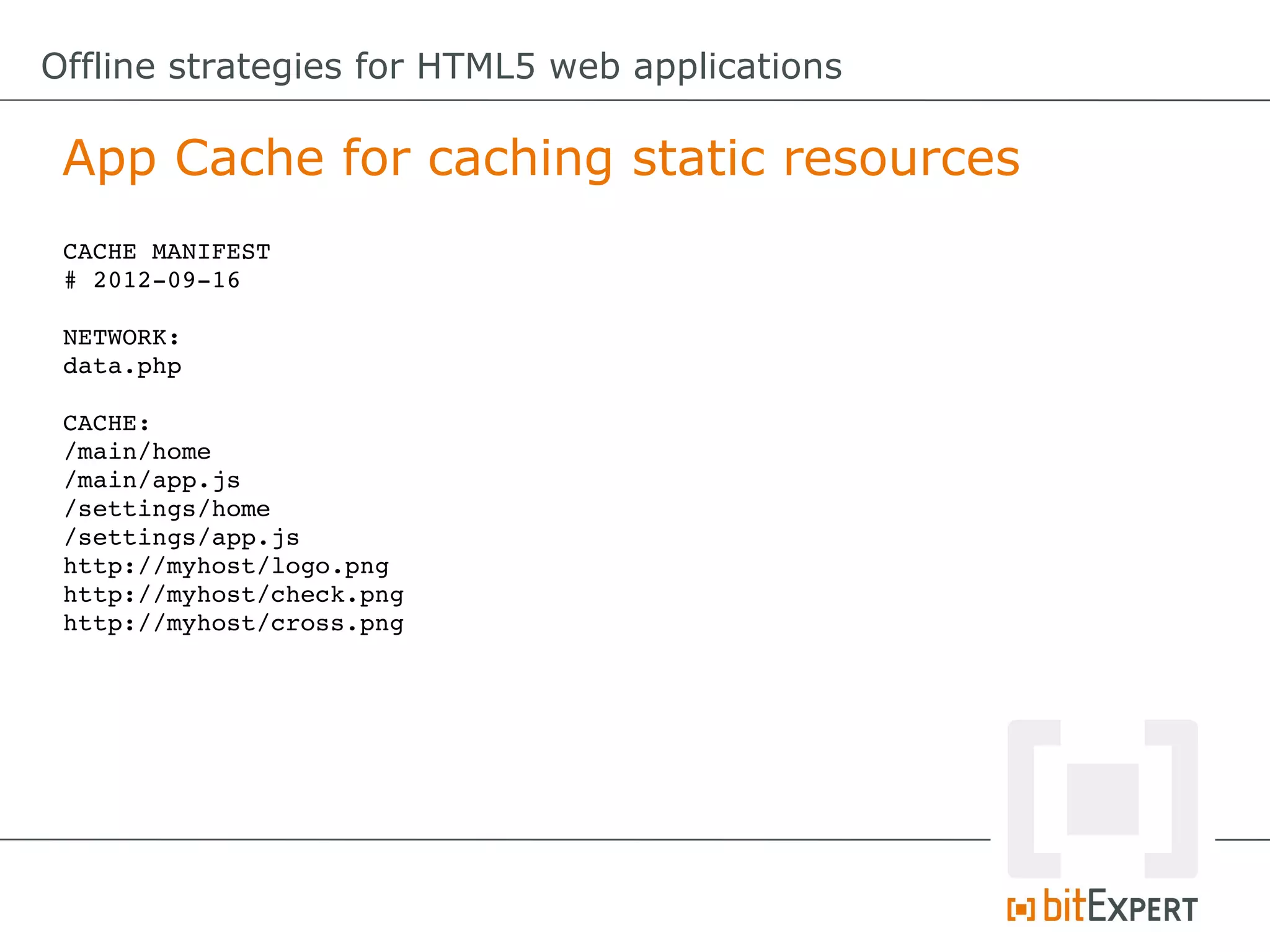 Offline strategies for HTML5 web applications

App Cache for caching static resources

CACHE MANIFEST
# 2012-09-16

NETWORK:
data.php

CACHE:
/main/home
/main/app.js
/settings/home
/settings/app.js
http://myhost/logo.png
http://myhost/check.png
http://myhost/cross.png

bitEXPERT